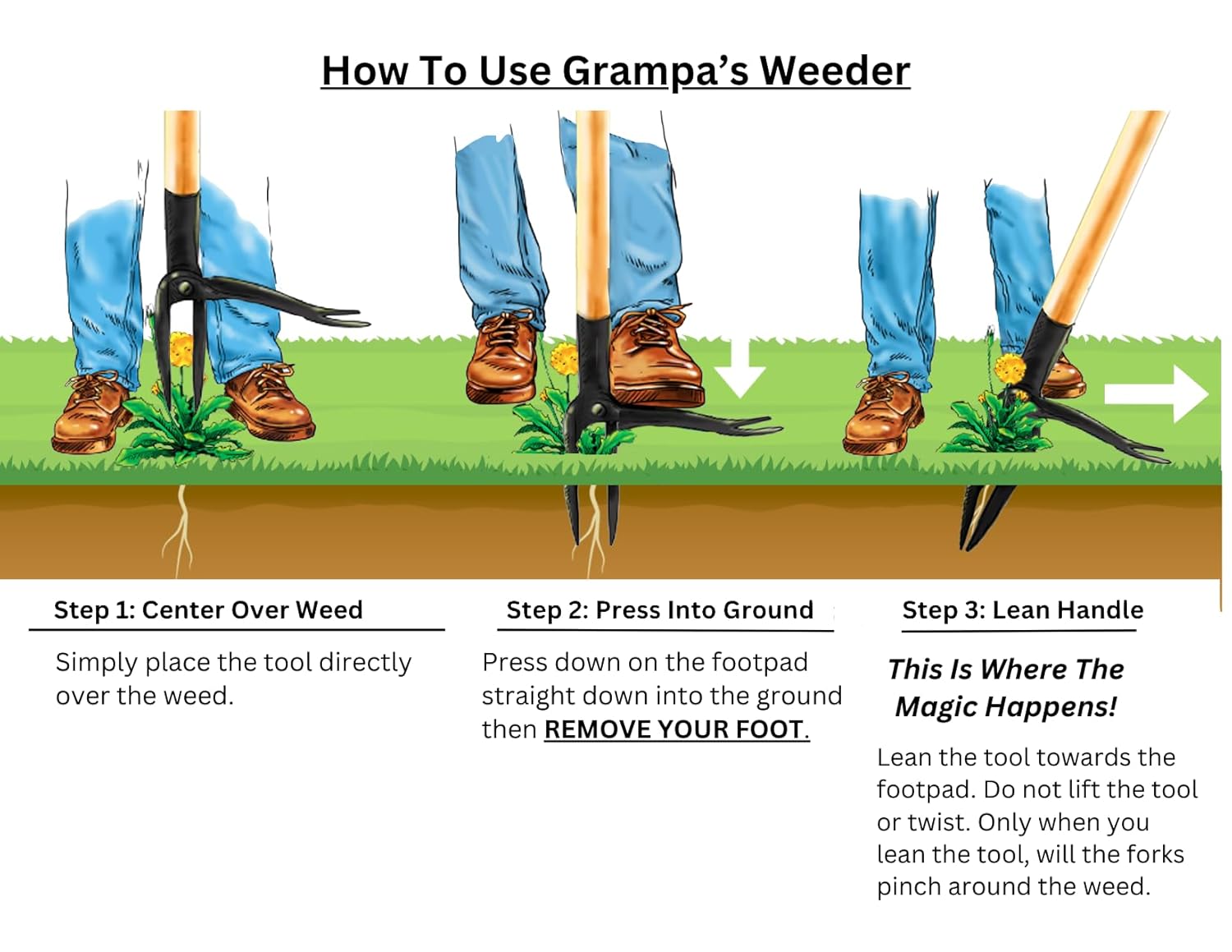 How To Use Grampa's Weeder

Step 1: Center Over Weed

Simply place the tool directly over the weed.

Step 2: Press Into Ground

Press down on the footpad straight down into the ground then REMOVE YOUR FOOT.

Step 3: Lean Handle

This Is Where The Magic Happens!

Lean the tool towards the footpad. Do not lift the tool or twist. Only when you lean the tool, will the forks pinch around the weed.